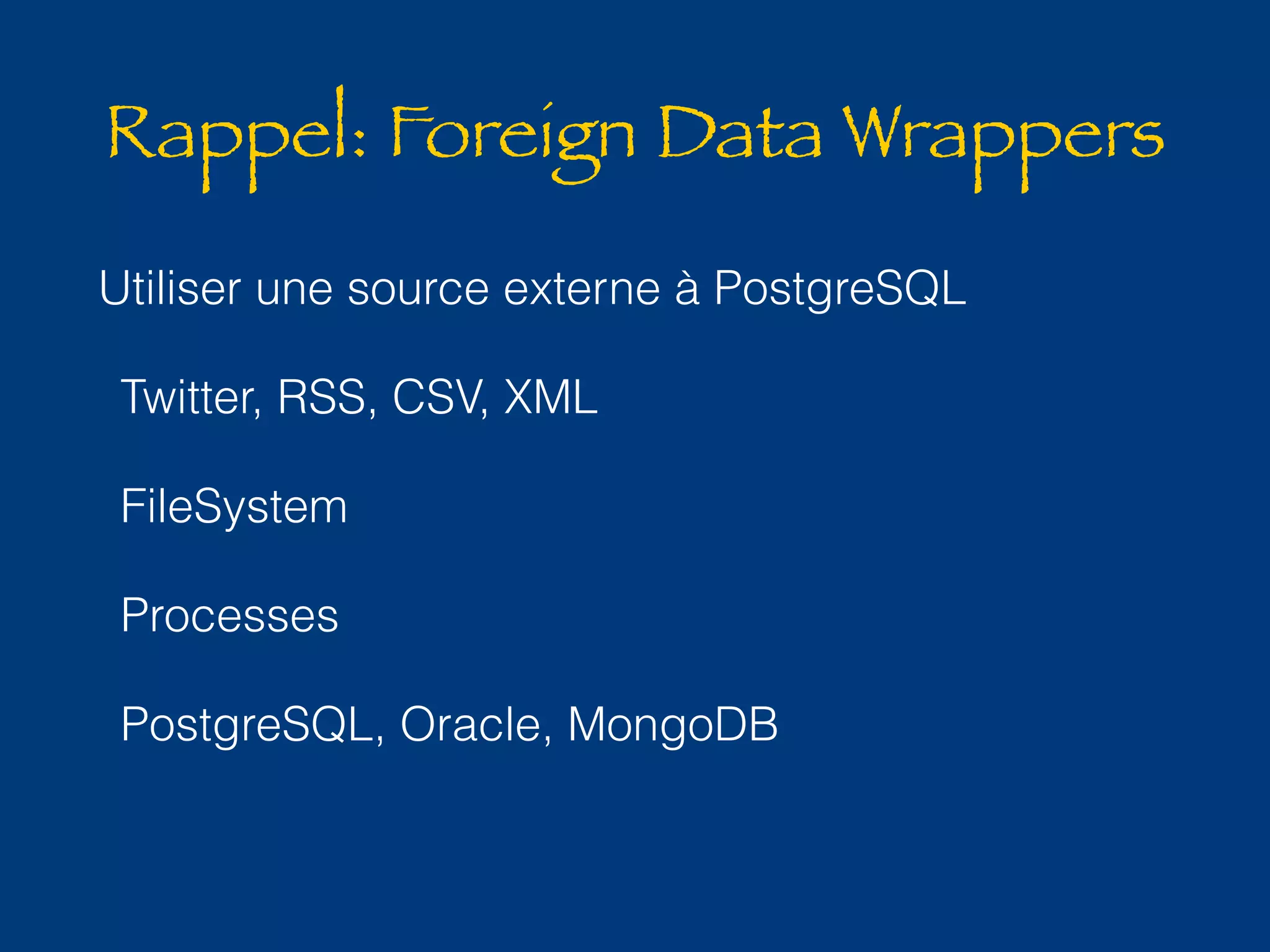 Rappel: Foreign Data Wrappers

Utiliser une source externe à PostgreSQL

Twitter, RSS, CSV, XML

FileSystem

Processes

PostgreSQL, Oracle, MongoDB